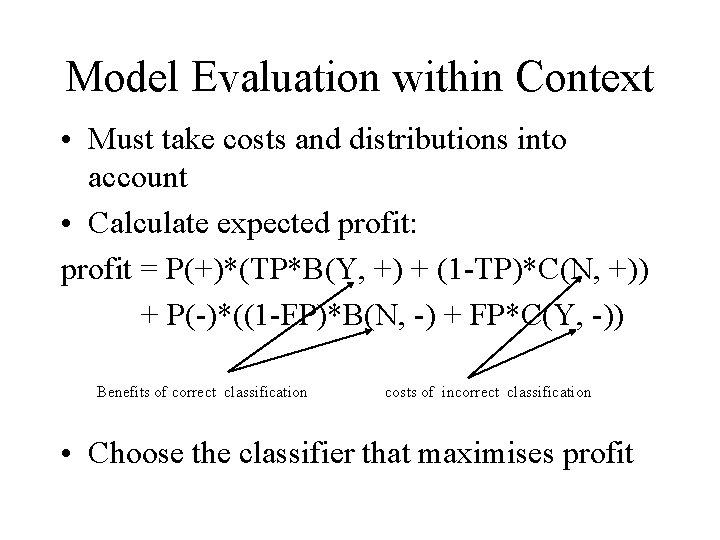 Model Evaluation within Context

• Must take costs and distributions into account

• Calculate expected profit:

profit = P(+)*(TP*B(Y, +) + (1-TP)*C(N, +)) + P(-)*((1-FP)*B(N, -) + FP*C(Y, -))

Benefits of correct classification

costs of incorrect classification

• Choose the classifier that maximises profit